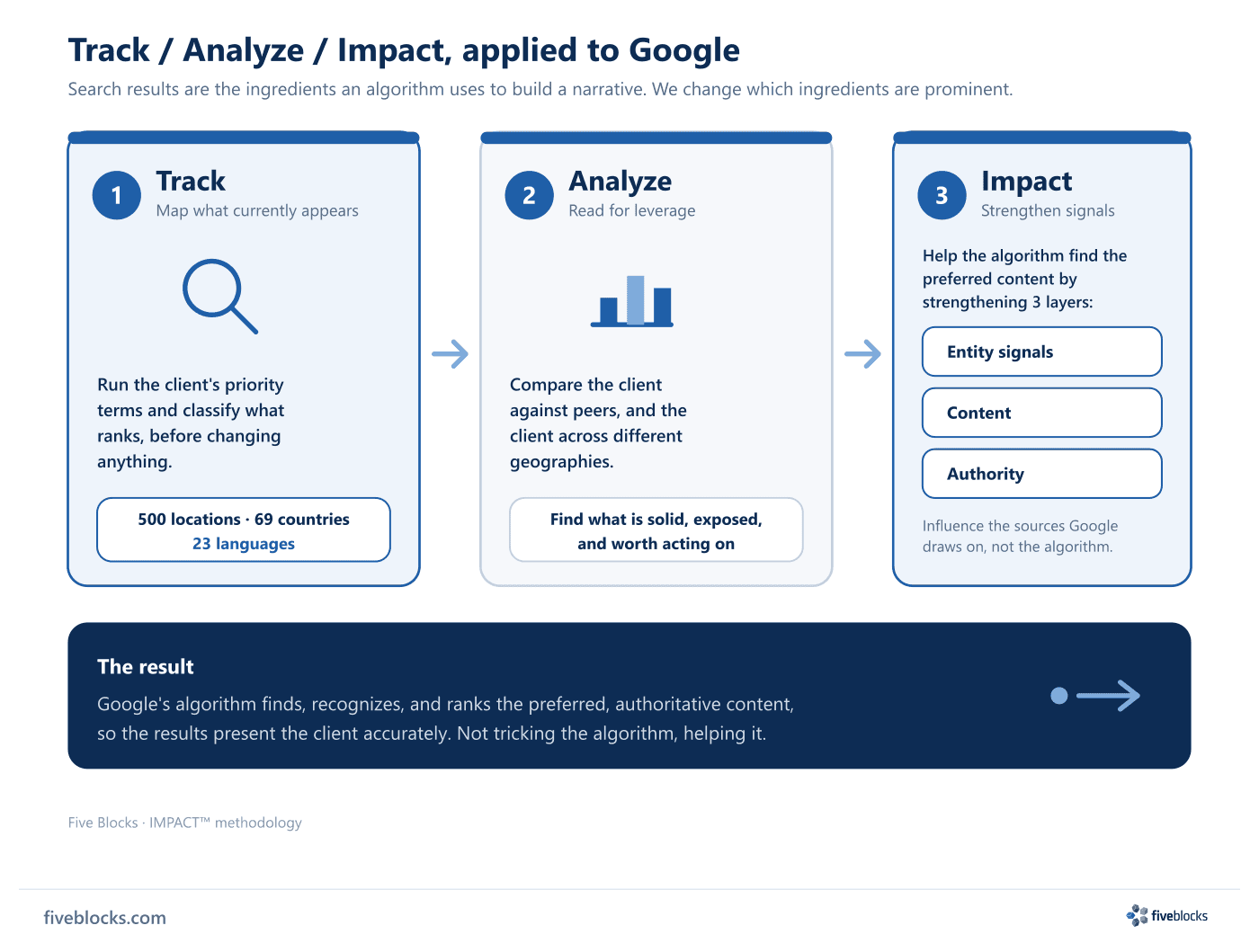 Track / Analyze / Impact, applied to Google

Search results are the ingredients an algorithm uses to build a narrative. We change which ingredients are prominent.

1 Track
Map what currently appears

Run the client's priority terms and classify what ranks, before changing anything.

500 locations · 69 countries
23 languages

2 Analyze
Read for leverage

Compare the client against peers, and the client across different geographies.

Find what is solid, exposed, and worth acting on

3 Impact
Strengthen signals

Help the algorithm find the preferred content by strengthening 3 layers:

Entity signals

Content

Authority

Influence the sources Google draws on, not the algorithm.

The result

Google's algorithm finds, recognizes, and ranks the preferred, authoritative content, so the results present the client accurately. Not tricking the algorithm, helping it.

Five Blocks · IMPACT™ methodology

fiveblocks.com

fiveblocks